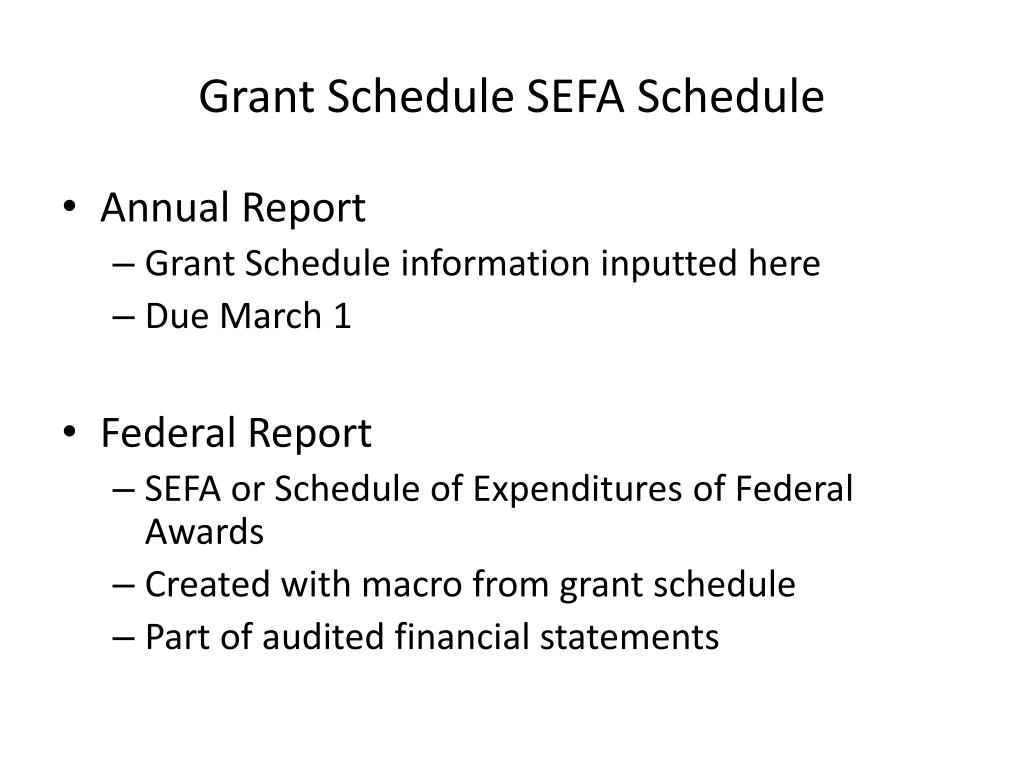 Grant Schedule SEFA Schedule

• Annual Report
– Grant Schedule information inputted here
– Due March 1

• Federal Report
– SEFA or Schedule of Expenditures of Federal Awards
– Created with macro from grant schedule
– Part of audited financial statements